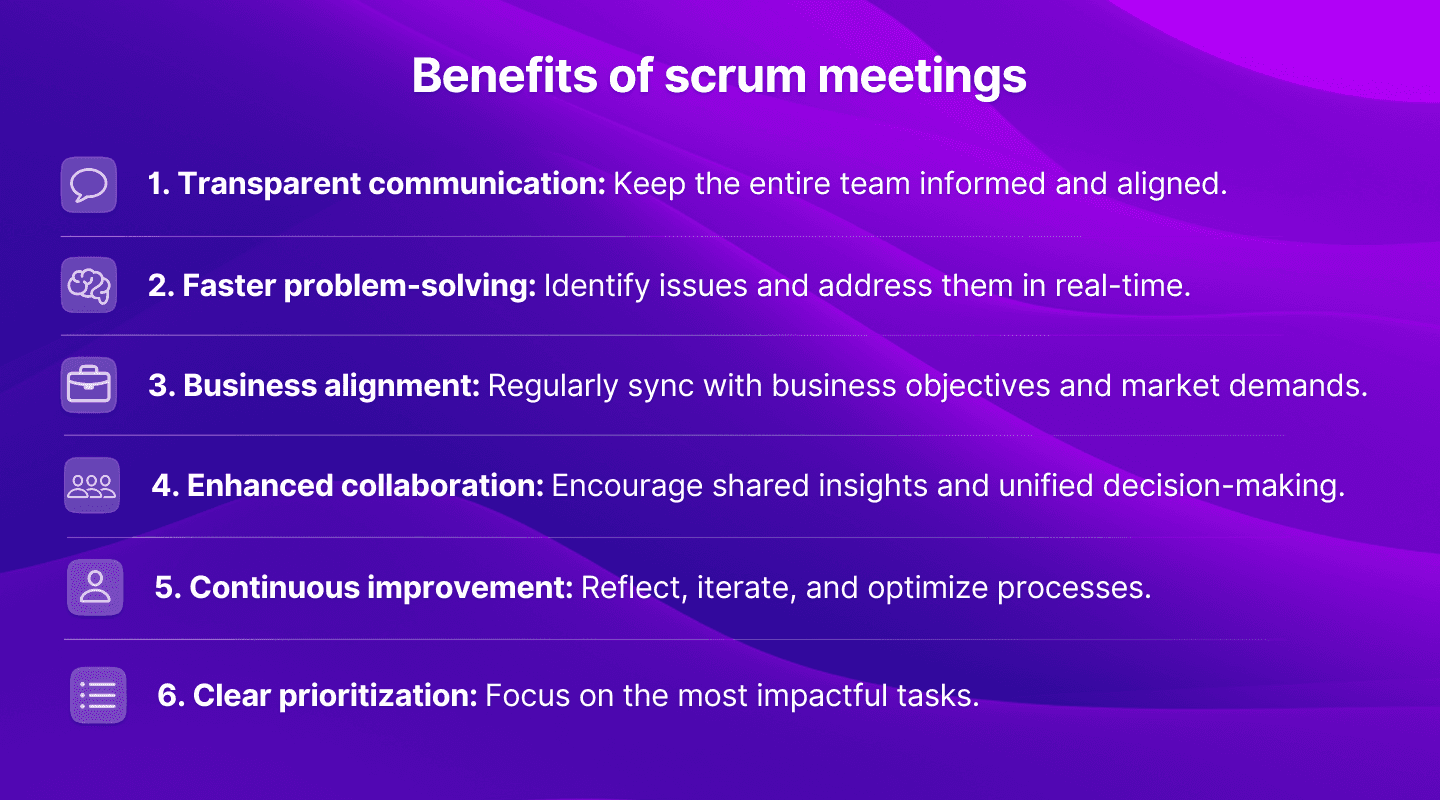 Benefits of scrum meetings

1. Transparent communication: Keep the entire team informed and aligned.

2. Faster problem-solving: Identify issues and address them in real-time.

3. Business alignment: Regularly sync with business objectives and market demands.

4. Enhanced collaboration: Encourage shared insights and unified decision-making.

5. Continuous improvement: Reflect, iterate, and optimize processes.

6. Clear prioritization: Focus on the most impactful tasks.